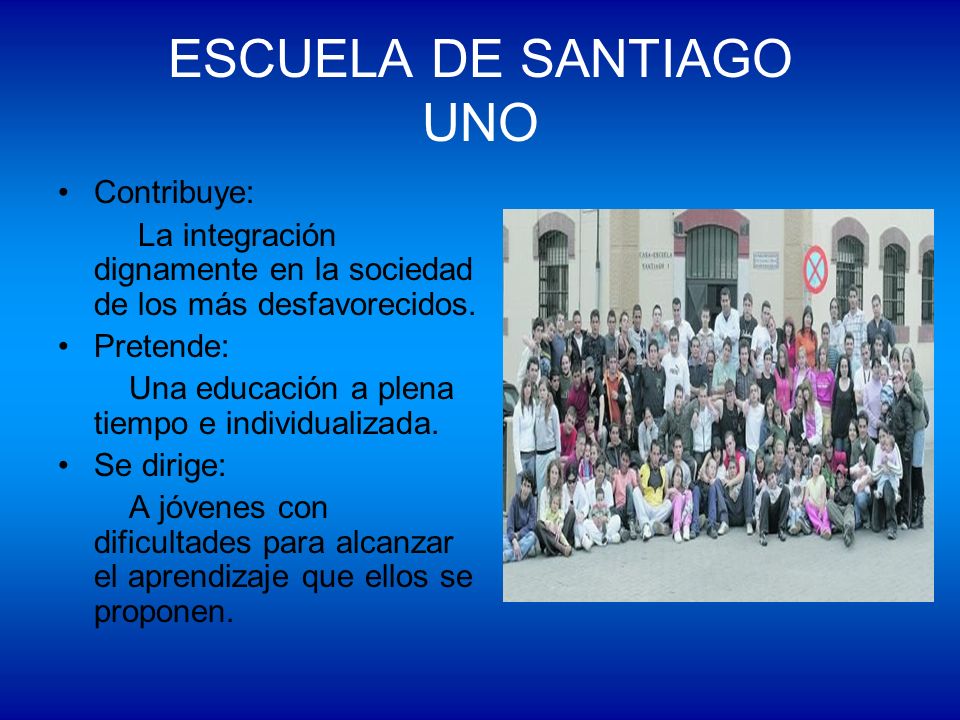 ESCUELA DE SANTIAGO UNO

• Contribuye:

La integración dignamente en la sociedad de los más desfavorecidos.

• Pretende:

Una educación a plena tiempo e individualizada.

• Se dirige:

A jóvenes con dificultades para alcanzar el aprendizaje que ellos se proponen.

CASA-ESCUELA SANTIAGO 1